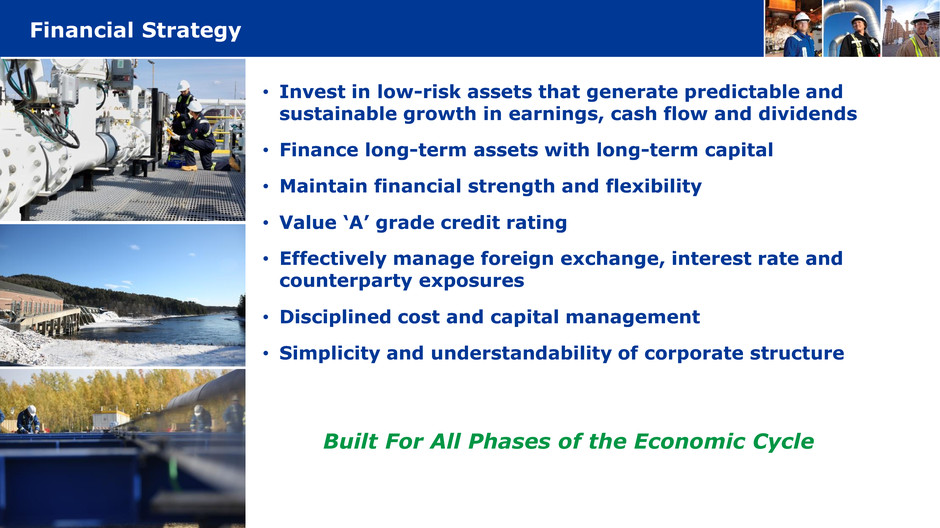 Financial Strategy

• Invest in low-risk assets that generate predictable and sustainable growth in earnings, cash flow and dividends
• Finance long-term assets with long-term capital
• Maintain financial strength and flexibility
• Value ‘A’ grade credit rating
• Effectively manage foreign exchange, interest rate and counterparty exposures
• Disciplined cost and capital management
• Simplicity and understandability of corporate structure

Built For All Phases of the Economic Cycle